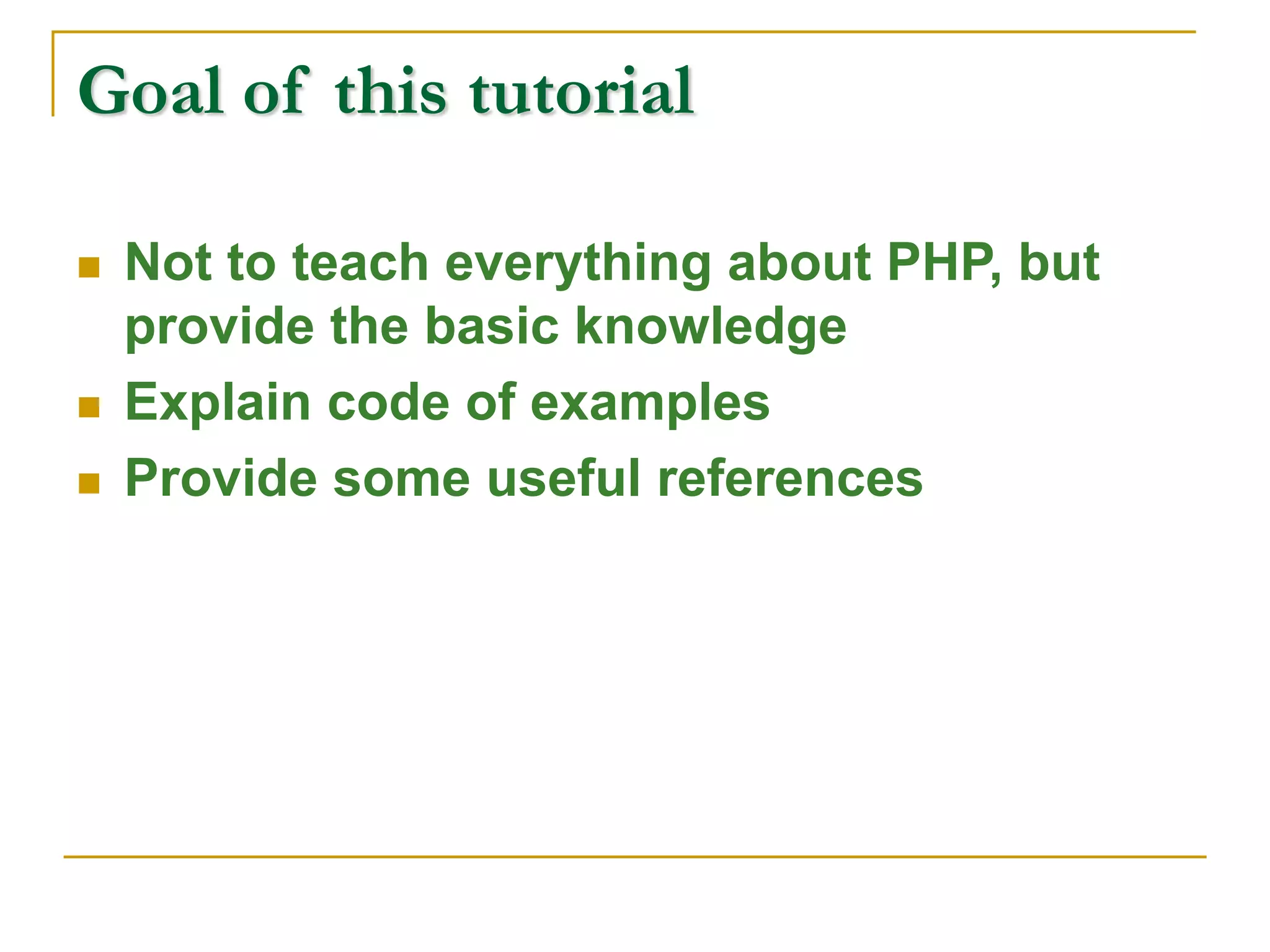 Goal of this tutorial

- Not to teach everything about PHP, but provide the basic knowledge
- Explain code of examples
- Provide some useful references